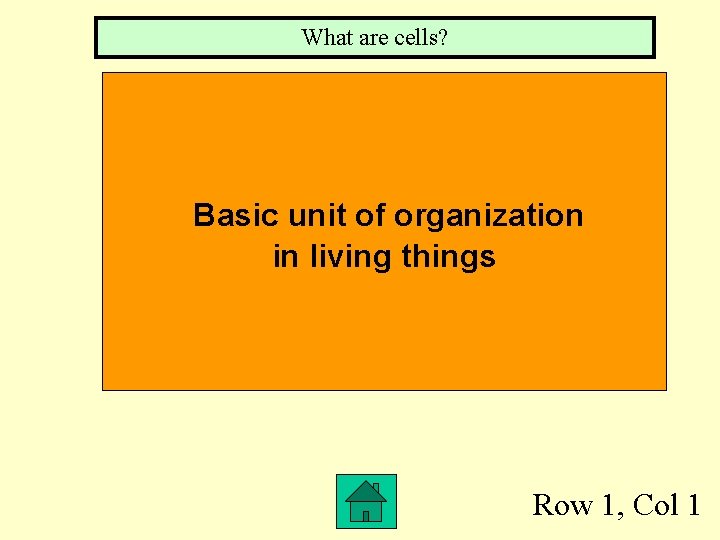 What are cells?

Basic unit of organization in living things

Row 1, Col 1